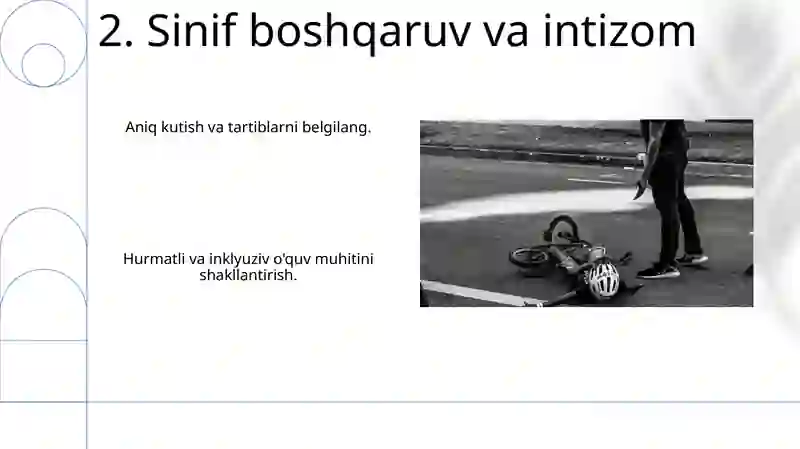 2. Sinif boshqaruv va intizom

Aniq kutish va tartiblarni belgilang.

Hurmatli va inklyuziv o'quv muhitini shakllantirish.